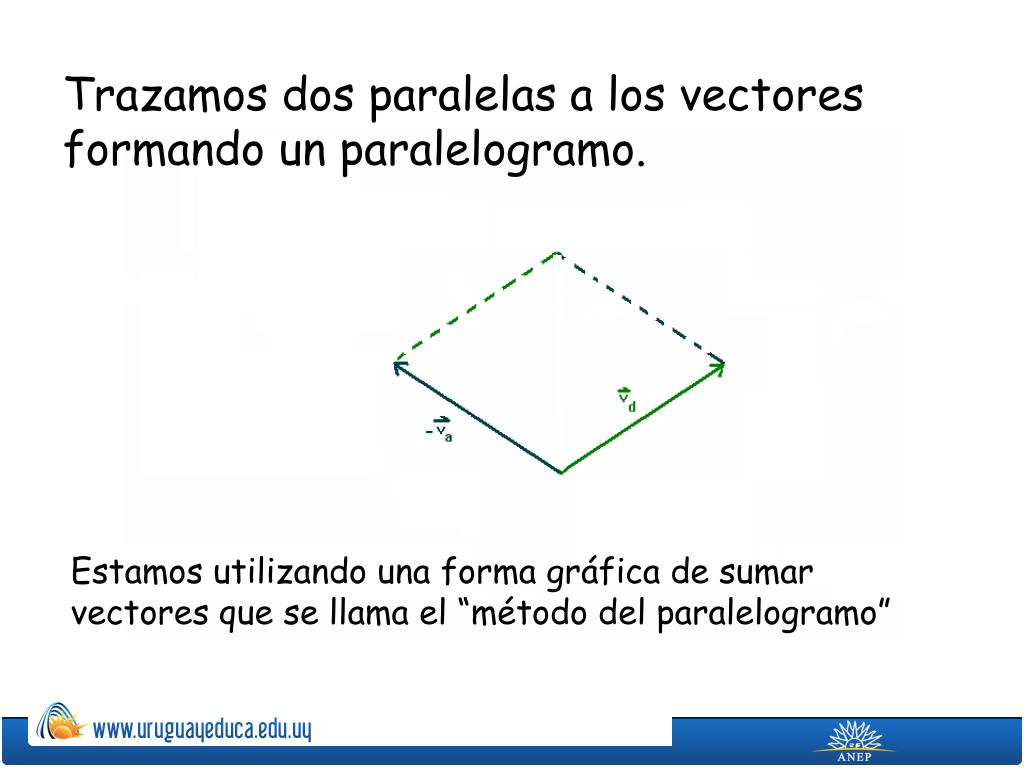 Trazamos dos paralelas a los vectores formando un paralelogramo.

$-\vec{v}_a$

$\vec{v}_d$

Estamos utilizando una forma gráfica de sumar vectores que se llama el “método del paralelogramo”

www.uruguayeduca.edu.uy

ANEP